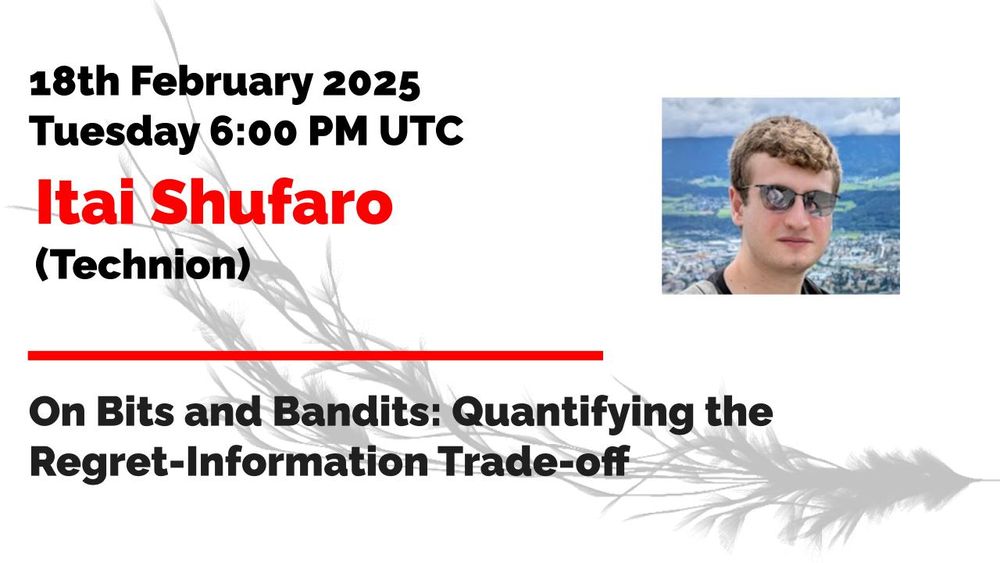 18th February 2025
Tuesday 6:00 PM UTC

Itai Shufaro

(Technion)

On Bits and Bandits: Quantifying the Regret-Information Trade-off